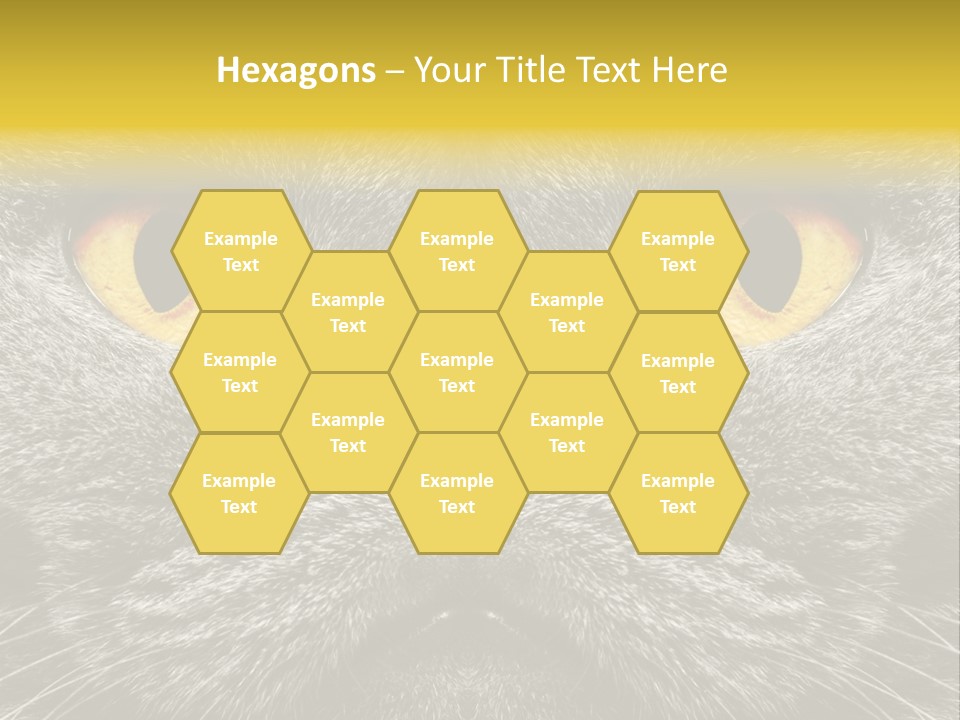 Hexagons – Your Title Text Here

Example Text

Example Text

Example Text

Example Text

Example Text

Example Text

Example Text

Example Text

Example Text

Example Text

Example Text

Example Text

Example Text